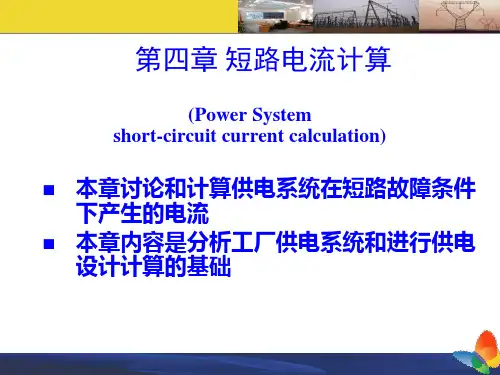 第四章 短路电流计算

(Power System short-circuit current calculation)

■ 本章讨论和计算供电系统在短路故障条件下产生的电流

■ 本章内容是分析工厂供电系统和进行供电设计计算的基础